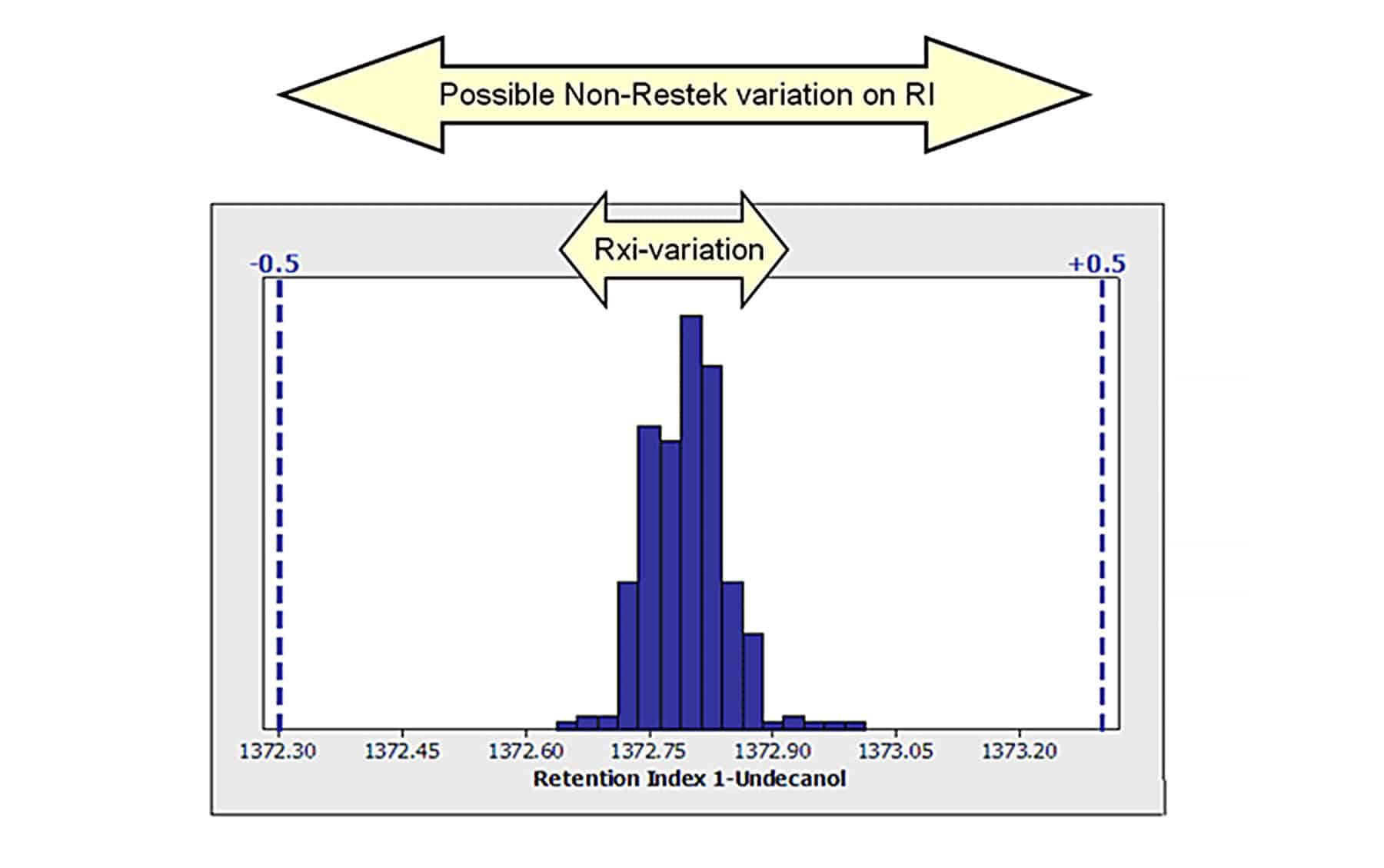 Possible Non-Restek variation on RI

Rxi-variation

-0.5

+0.5

1372.30 1372.45 1372.60 1372.75 1372.90 1373.05 1373.20

Retention Index 1-Undecanol